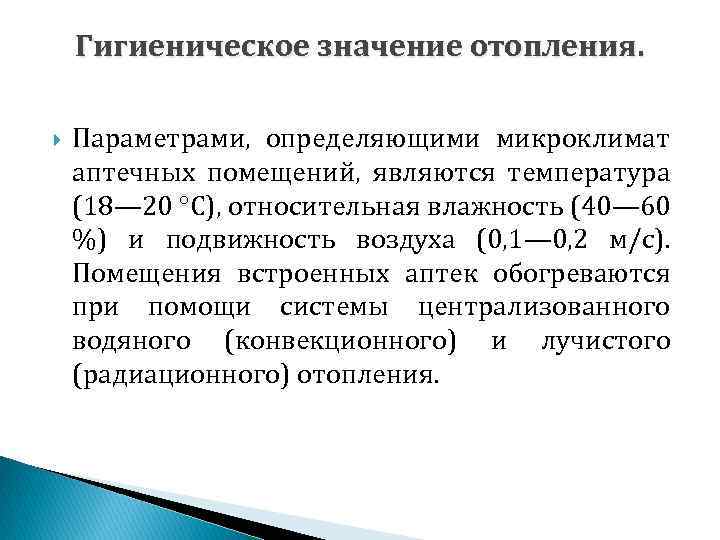 Гигиеническое значение отопления.

Параметрами, определяющими микроклимат аптечных помещений, являются температура (18—20 °С), относительная влажность (40—60 %) и подвижность воздуха (0,1—0,2 м/с). Помещения встроенных аптек обогреваются при помощи системы централизованного водяного (конвекционного) и лучистого (радиационного) отопления.